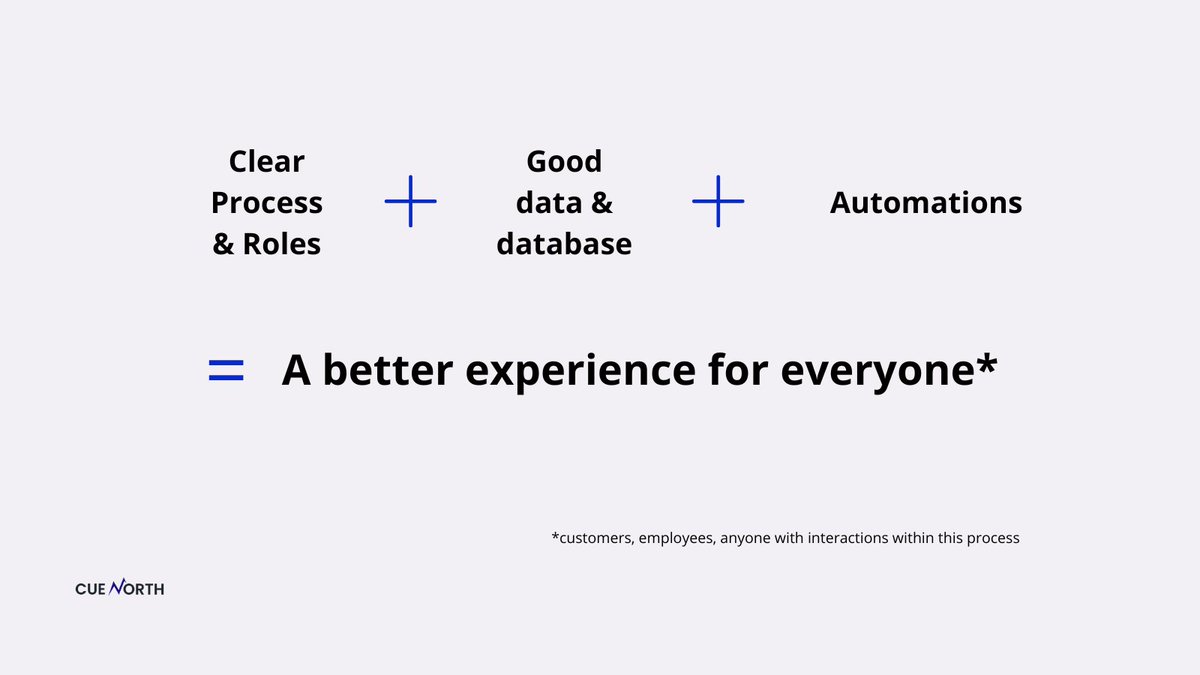 Clear Process & Roles + Good data & database + Automations

= A better experience for everyone*

*customers, employees, anyone with interactions within this process

CUE NORTH